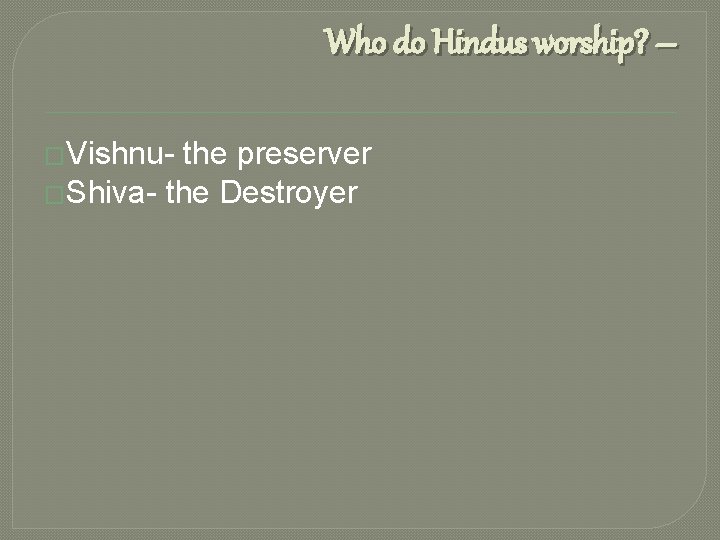 Who do Hindus worship? –

Vishnu- the preserver
Shiva- the Destroyer